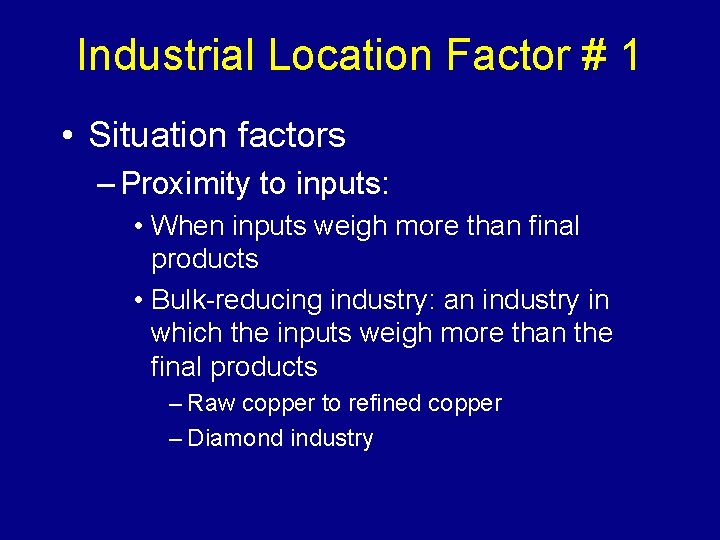 Industrial Location Factor # 1

• Situation factors

– Proximity to inputs:

• When inputs weigh more than final products

• Bulk-reducing industry: an industry in which the inputs weigh more than the final products

– Raw copper to refined copper

– Diamond industry